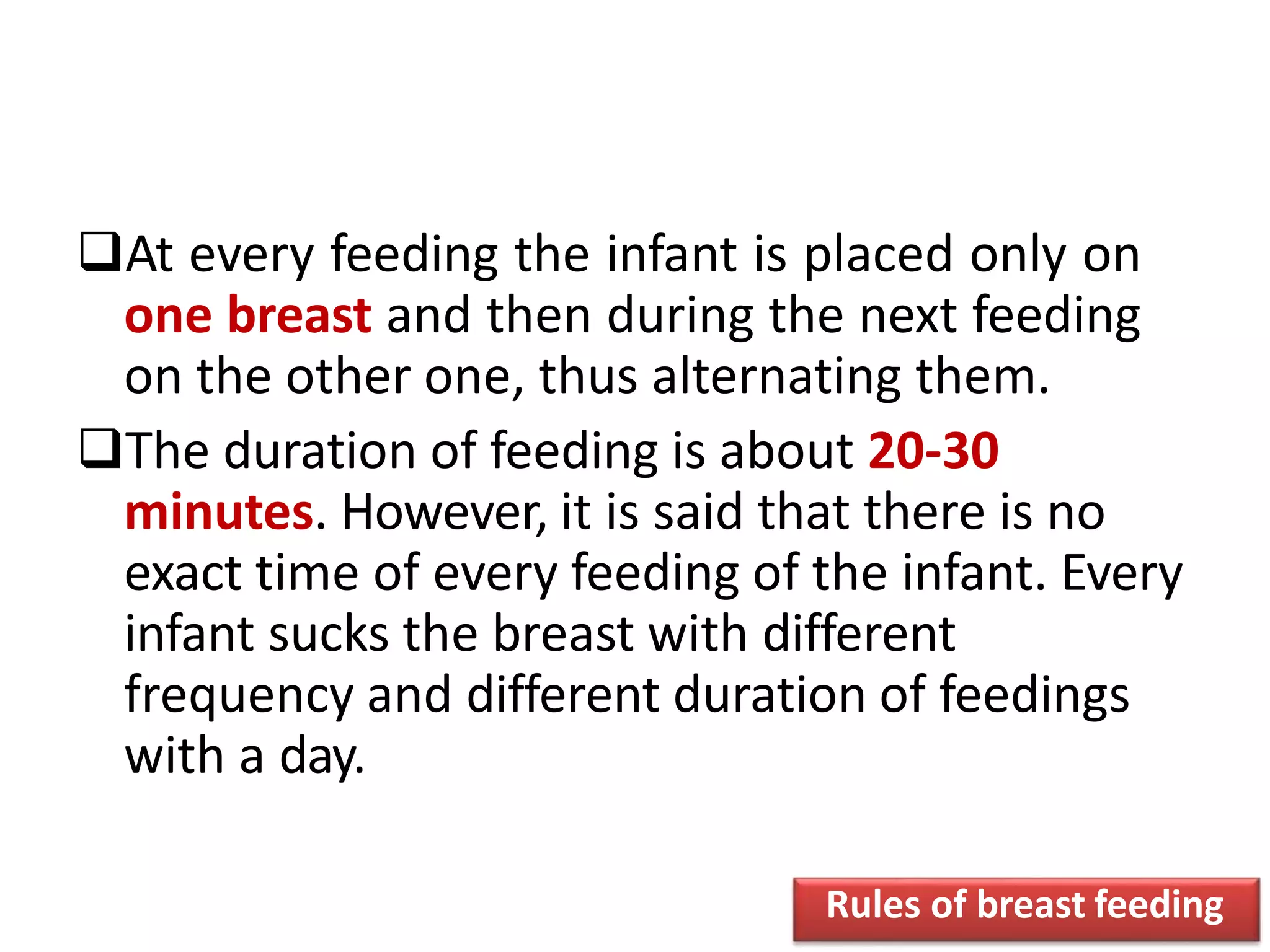 ❑At every feeding the infant is placed only on one breast and then during the next feeding on the other one, thus alternating them.

❑The duration of feeding is about 20-30 minutes. However, it is said that there is no exact time of every feeding of the infant. Every infant sucks the breast with different frequency and different duration of feedings with a day.

Rules of breast feeding